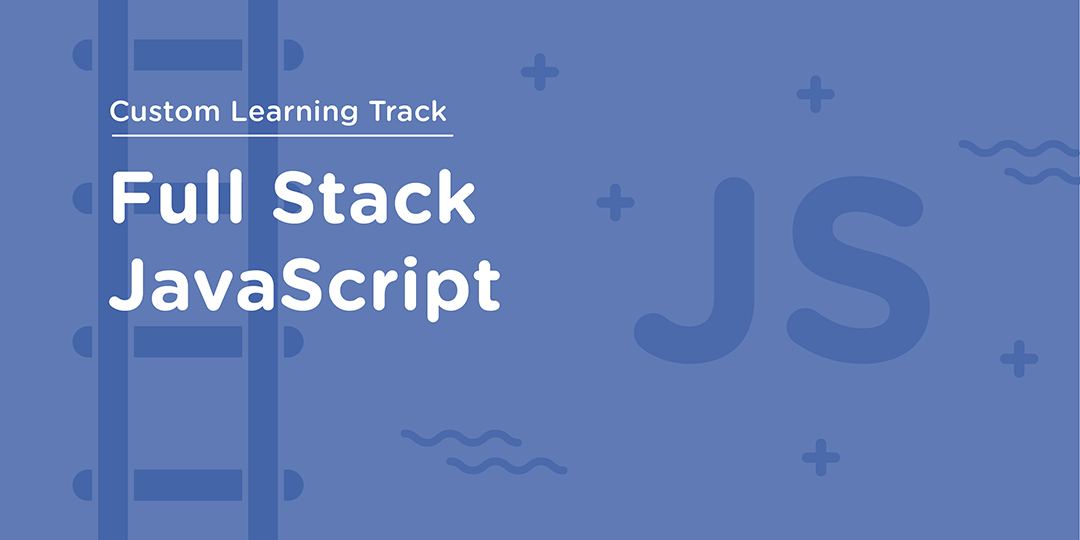 Custom Learning Track

Full Stack JavaScript

JS